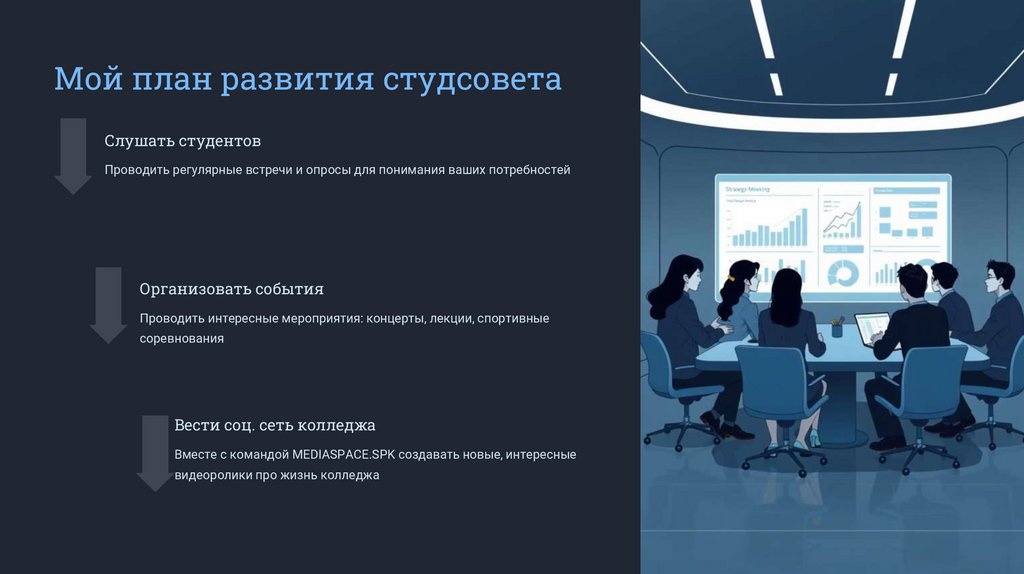 Мой план развития студсовета

Слушать студентов

Проводить регулярные встречи и опросы для понимания ваших потребностей

Организовать события

Проводить интересные мероприятия: концерты, лекции, спортивные соревнования

Вести соц. сеть колледжа

Вместе с командой MEDIASPACE.SPK создавать новые, интересные видеоролики про жизнь колледжа

Strategy Meeting